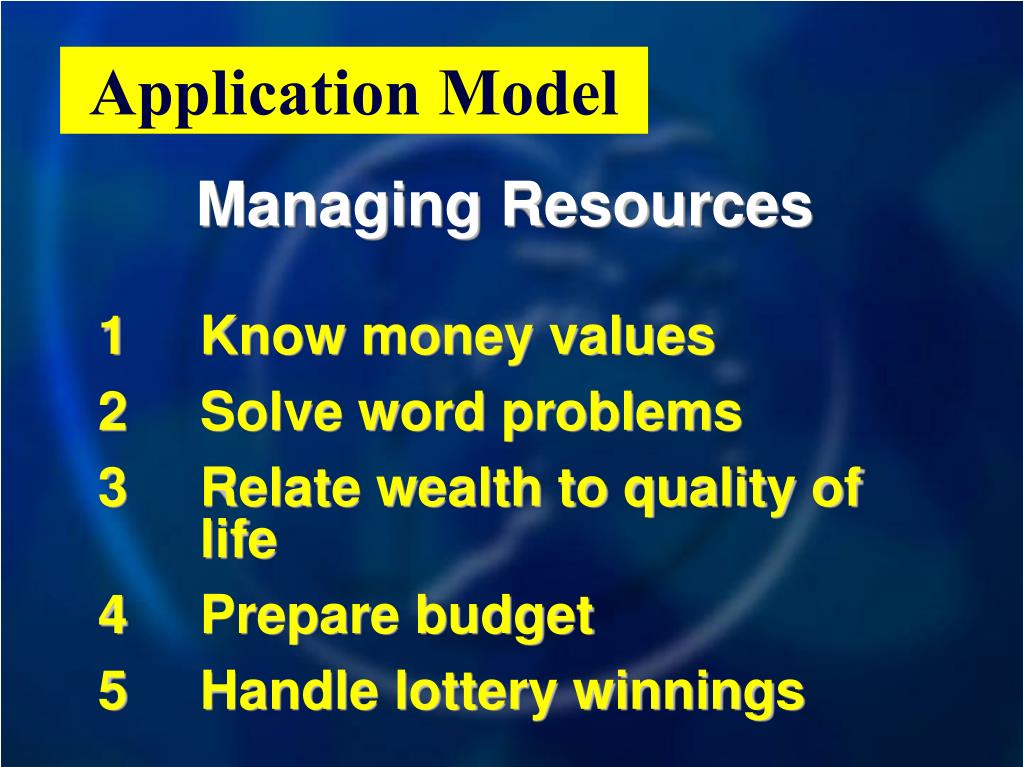 Application Model

Managing Resources

1 Know money values
2 Solve word problems
3 Relate wealth to quality of life
4 Prepare budget
5 Handle lottery winnings